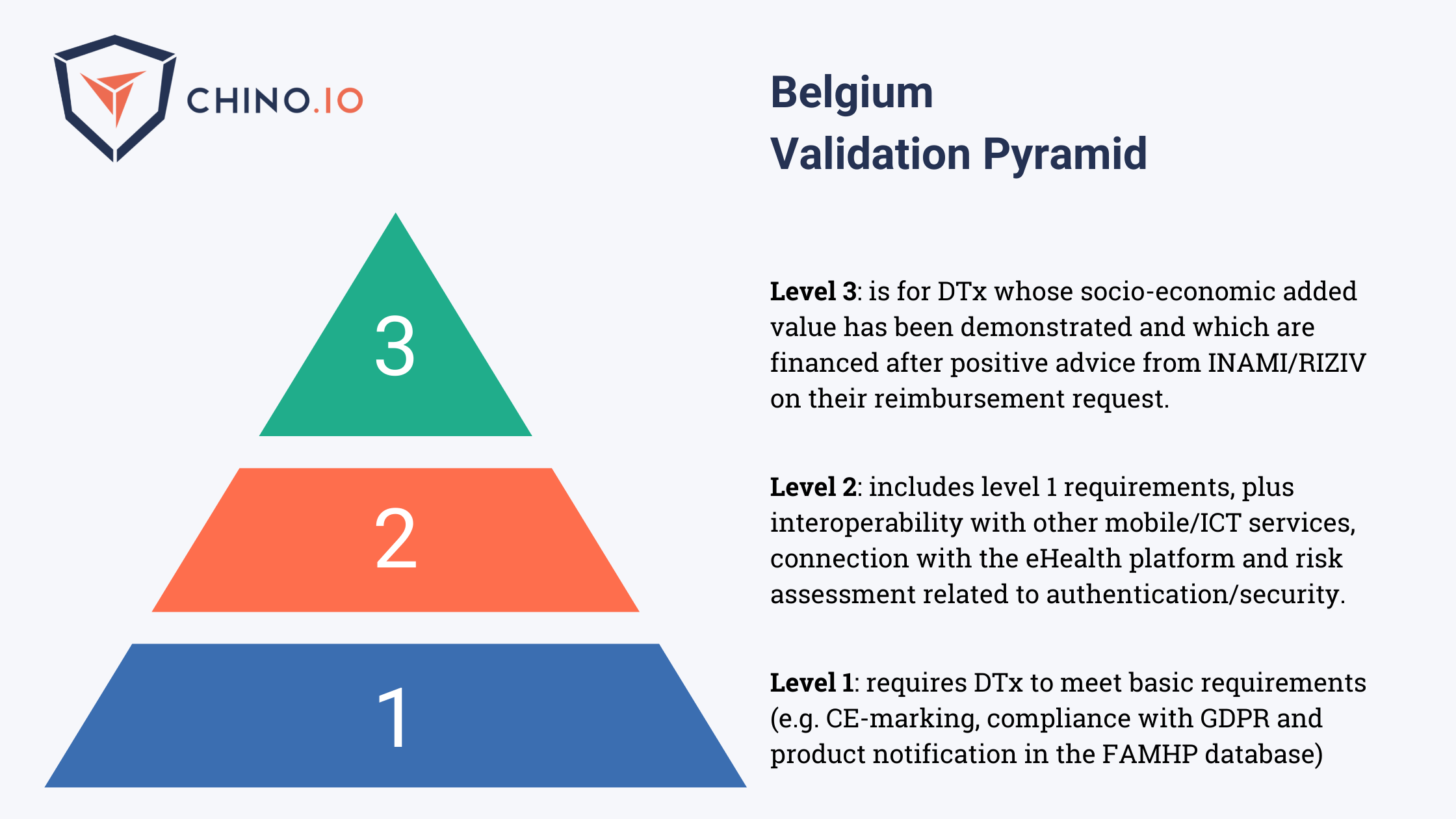 CHINO.IO

Belgium
Validation Pyramid

3

2

1

Level 3: is for DTx whose socio-economic added value has been demonstrated and which are financed after positive advice from INAMI/RIZIV on their reimbursement request.

Level 2: includes level 1 requirements, plus interoperability with other mobile/ICT services, connection with the eHealth platform and risk assessment related to authentication/security.

Level 1: requires DTx to meet basic requirements (e.g. CE-marking, compliance with GDPR and product notification in the FAMHP database)